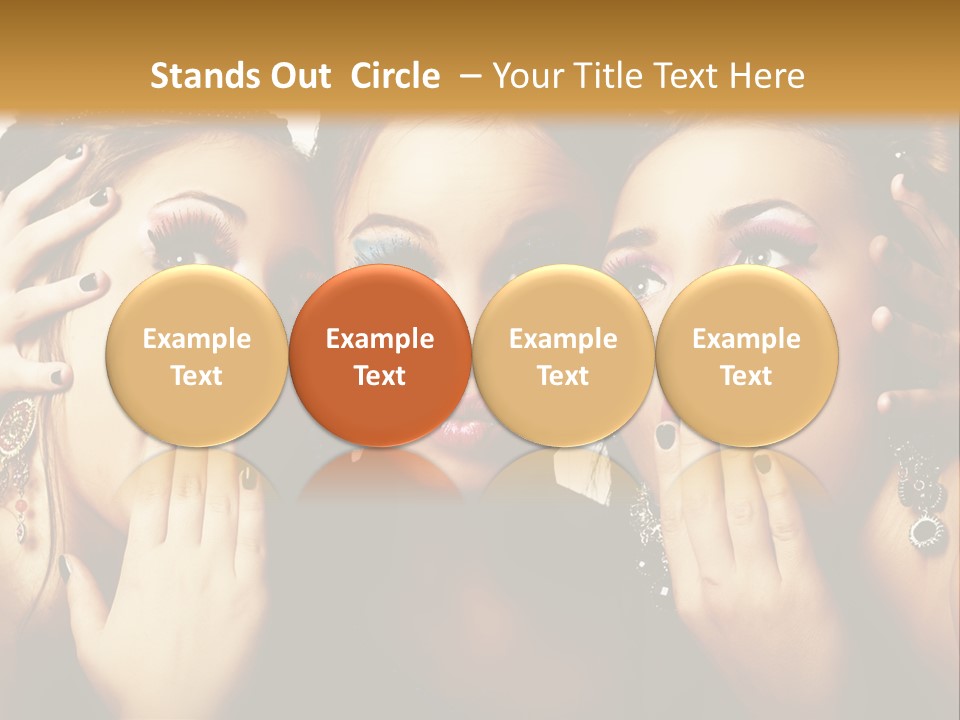 Stands Out  Circle  – Your Title Text Here

Example Text

Example Text

Example Text

Example Text